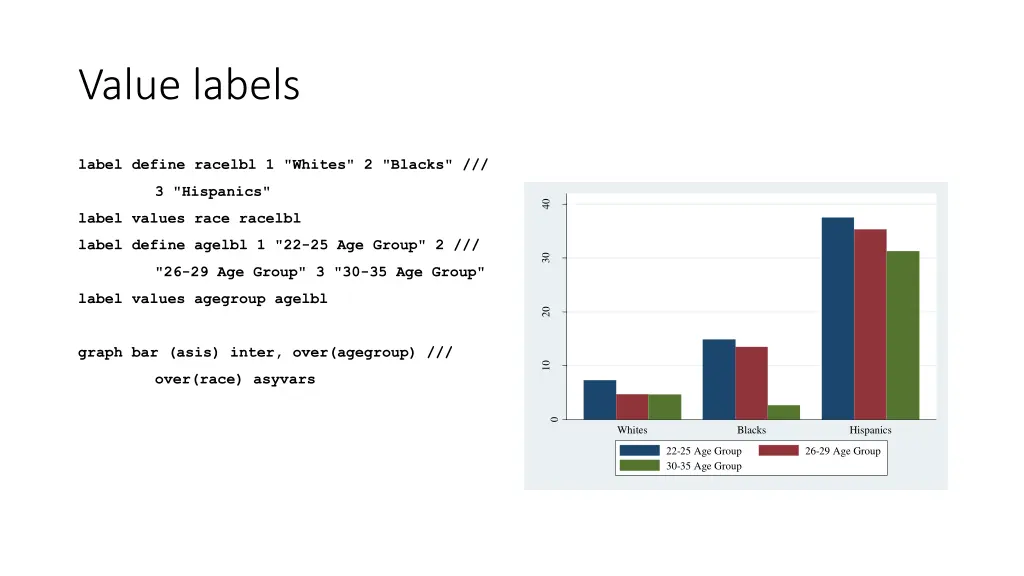 Value labels

label define racelbl 1 "Whites" 2 "Blacks" ///
3 "Hispanics"
label values race racelbl
label define agelbl 1 "22-25 Age Group" 2 ///
"26-29 Age Group" 3 "30-35 Age Group"
label values agegroup agelbl

graph bar (asis) inter, over(agegroup) ///
over(race) asyvars

40
30
20
10
0
Whites
Blacks
Hispanics
22-25 Age Group
26-29 Age Group
30-35 Age Group